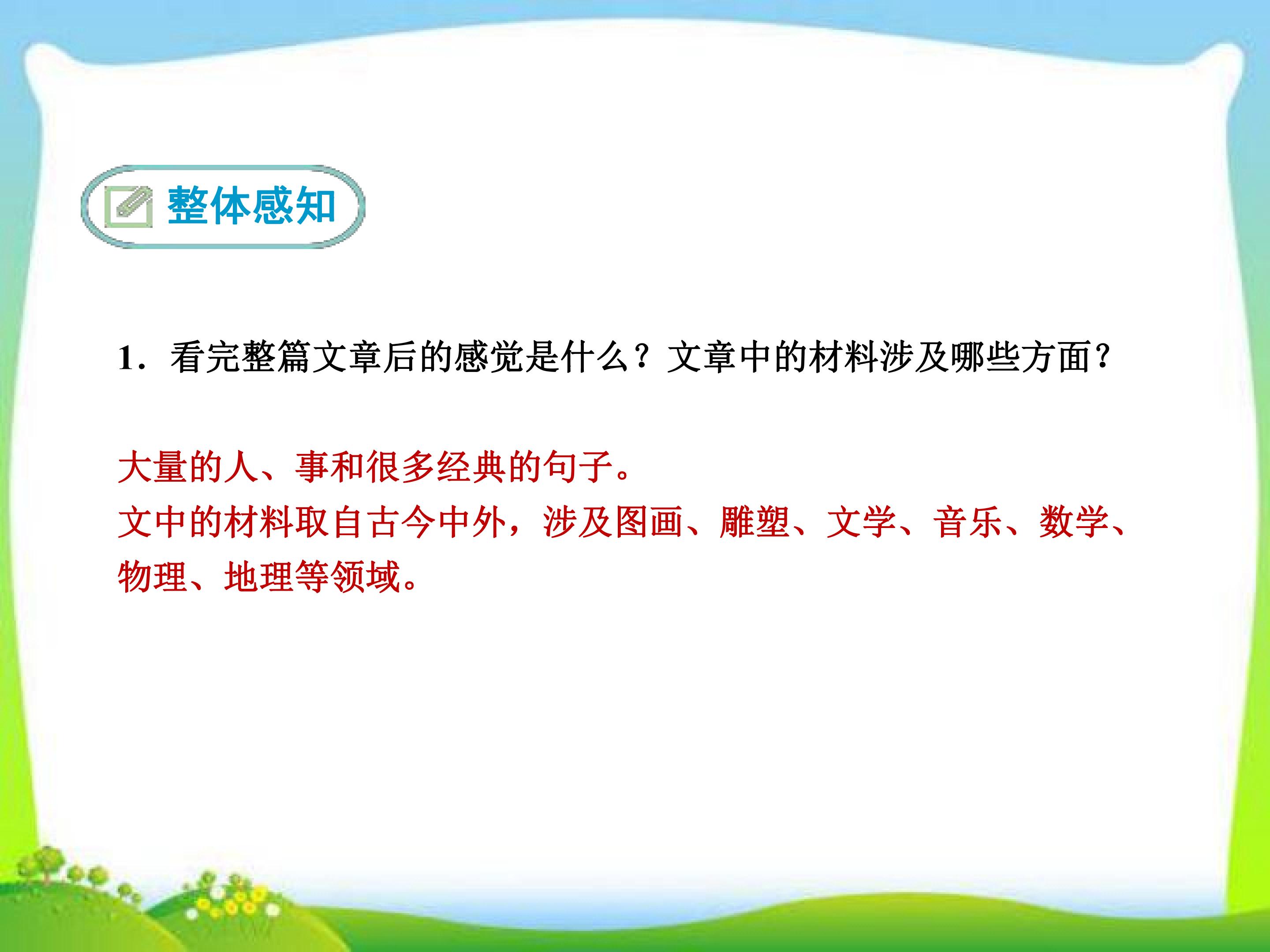 整体感知

1．看完整篇文章后的感觉是什么？文章中的材料涉及哪些方面？

大量的人、事和很多经典的句子。

文中的材料取自古今中外，涉及图画、雕塑、文学、音乐、数学、物理、地理等领域。